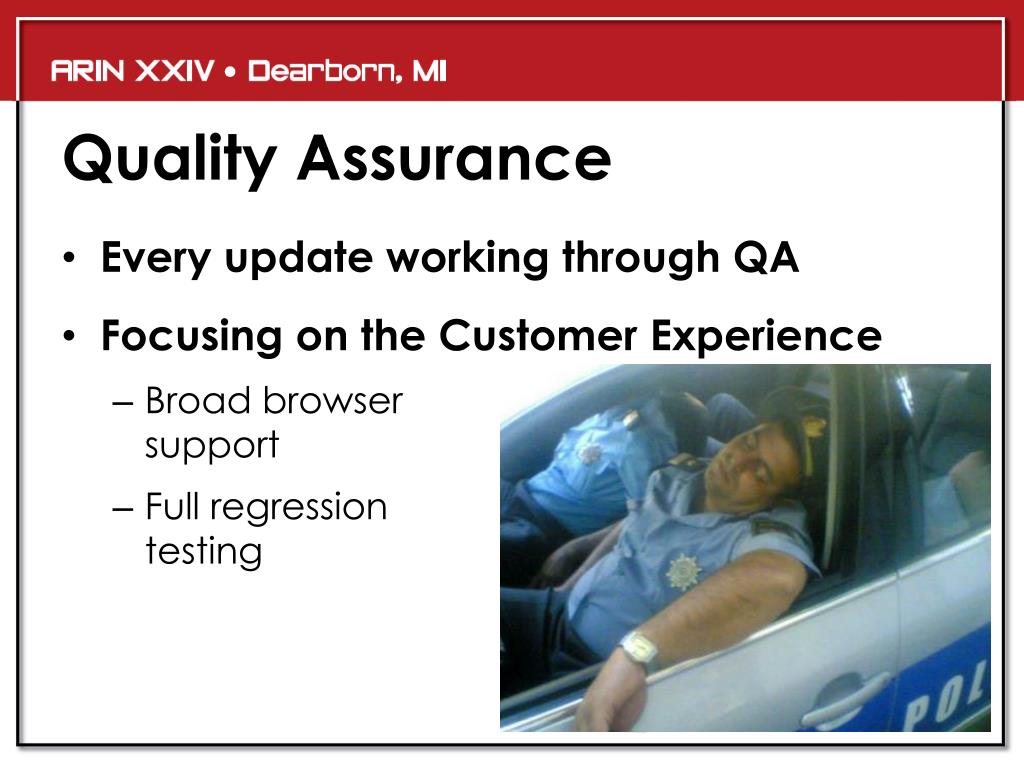 ARIN XXIV • Dearborn, MI

Quality Assurance

• Every update working through QA
• Focusing on the Customer Experience
– Broad browser support
– Full regression testing

POL